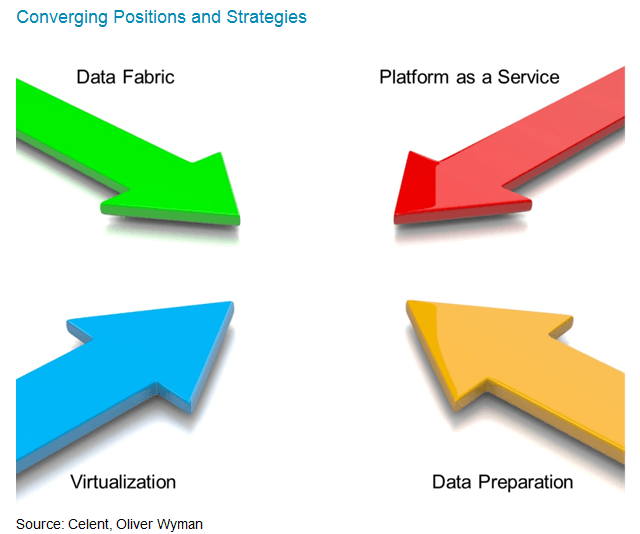 Converging Positions and Strategies

Data Fabric

Platform as a Service

Virtualization

Data Preparation

Source: Celent, Oliver Wyman